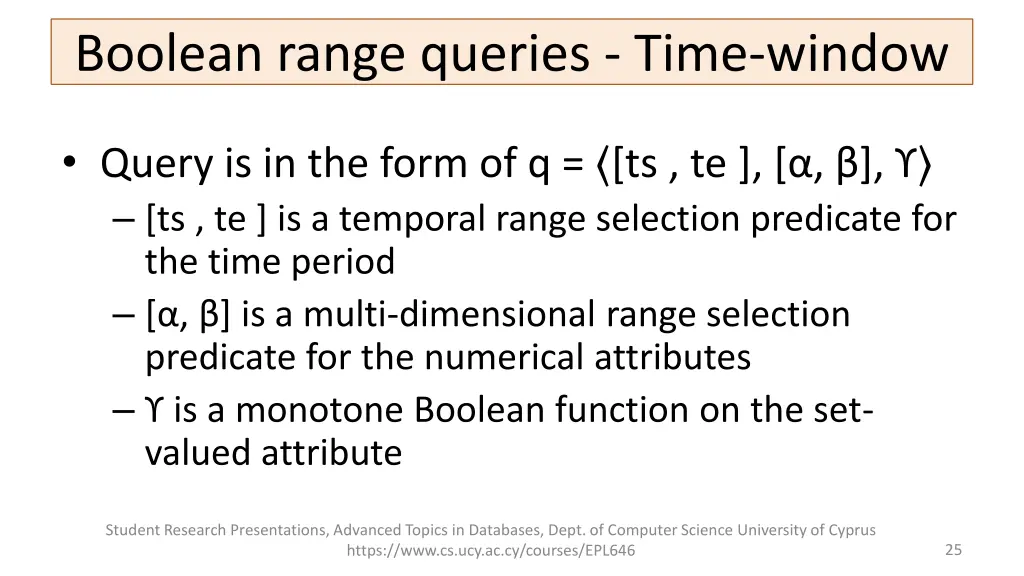 Boolean range queries - Time-window

• Query is in the form of q = ⟨[ts , te ], [α, β], ϒ⟩
– [ts , te ] is a temporal range selection predicate for the time period
– [α, β] is a multi-dimensional range selection predicate for the numerical attributes
– ϒ is a monotone Boolean function on the set-valued attribute

Student Research Presentations, Advanced Topics in Databases, Dept. of Computer Science University of Cyprus
https://www.cs.ucy.ac.cy/courses/EPL646

25